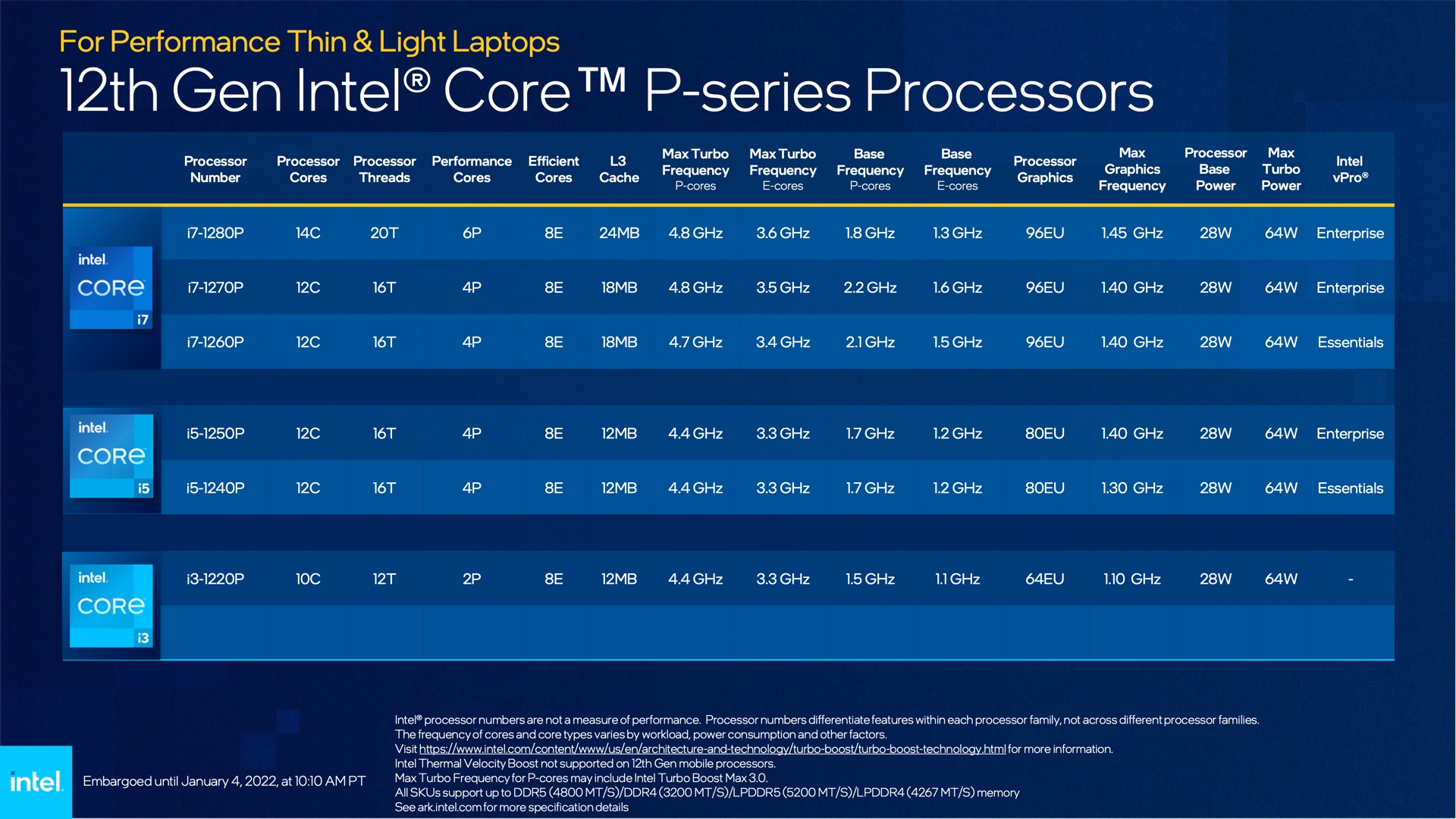 For Performance Thin & Light Laptops

12th Gen Intel® Core™ P-series Processors

| | Processor Number | Processor Cores | Processor Threads | Performance Cores | Efficient Cores | L3 Cache | Max Turbo Frequency P-cores | Max Turbo Frequency E-cores | Base Frequency P-cores | Base Frequency E-cores | Processor Graphics | Max Graphics Frequency | Processor Base Power | Max Turbo Power | Intel vPro® |
|---|---|---|---|---|---|---|---|---|---|---|---|---|---|---|---|
| intel. CORE i7 | i7-1280P | 14C | 20T | 6P | 8E | 24MB | 4.8 GHz | 3.6 GHz | 1.8 GHz | 1.3 GHz | 96EU | 1.45 GHz | 28W | 64W | Enterprise |
| | i7-1270P | 12C | 16T | 4P | 8E | 18MB | 4.8 GHz | 3.5 GHz | 2.2 GHz | 1.6 GHz | 96EU | 1.40 GHz | 28W | 64W | Enterprise |
| | i7-1260P | 12C | 16T | 4P | 8E | 18MB | 4.7 GHz | 3.4 GHz | 2.1 GHz | 1.5 GHz | 96EU | 1.40 GHz | 28W | 64W | Essentials |
| intel. CORE i5 | i5-1250P | 12C | 16T | 4P | 8E | 12MB | 4.4 GHz | 3.3 GHz | 1.7 GHz | 1.2 GHz | 80EU | 1.40 GHz | 28W | 64W | Enterprise |
| | i5-1240P | 12C | 16T | 4P | 8E | 12MB | 4.4 GHz | 3.3 GHz | 1.7 GHz | 1.2 GHz | 80EU | 1.30 GHz | 28W | 64W | Essentials |
| intel. CORE i3 | i3-1220P | 10C | 12T | 2P | 8E | 12MB | 4.4 GHz | 3.3 GHz | 1.5 GHz | 1.1 GHz | 64EU | 1.10 GHz | 28W | 64W | - |

intel.

Embargoed until January 4, 2022, at 10:10 AM PT

Intel® processor numbers are not a measure of performance. Processor numbers differentiate features within each processor family, not across different processor families.
The frequency of cores and core types varies by workload, power consumption and other factors.
Visit https://www.intel.com/content/www/us/en/architecture-and-technology/turbo-boost/turbo-boost-technology.html for more information.
Intel Thermal Velocity Boost not supported on 12th Gen mobile processors.
Max Turbo Frequency for P-cores may include Intel Turbo Boost Max 3.0.
All SKUs support up to DDR5 (4800 MT/S)/DDR4 (3200 MT/S)/LPDDR5 (5200 MT/S)/LPDDR4 (4267 MT/S) memory
See ark.intel.com for more specification details